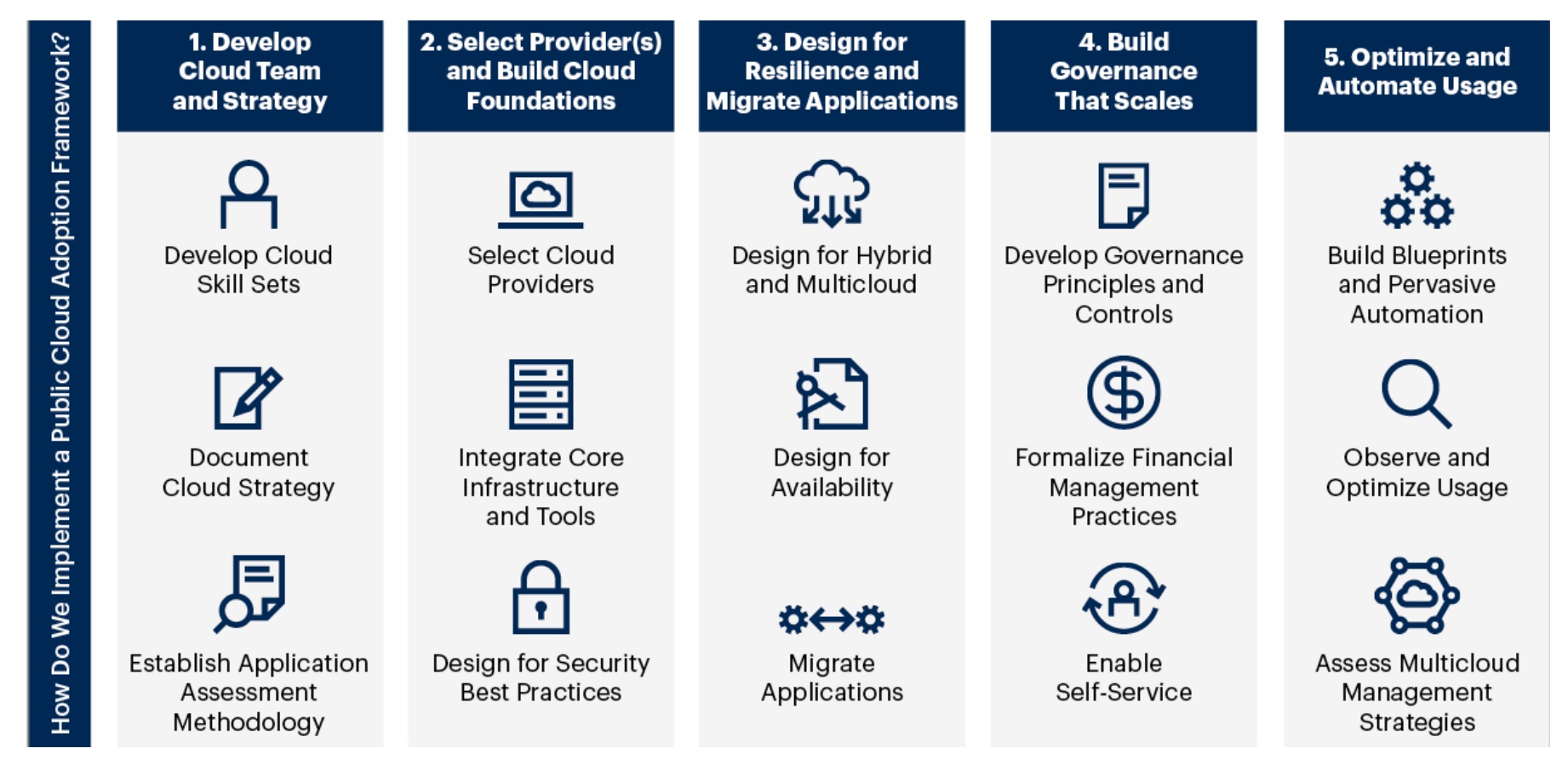 How Do We Implement a Public Cloud Adoption Framework?

1. Develop Cloud Team and Strategy

Develop Cloud Skill Sets

Document Cloud Strategy

Establish Application Assessment Methodology

2. Select Provider(s) and Build Cloud Foundations

Select Cloud Providers

Integrate Core Infrastructure and Tools

Design for Security Best Practices

3. Design for Resilience and Migrate Applications

Design for Hybrid and Multicloud

Design for Availability

Migrate Applications

4. Build Governance That Scales

Develop Governance Principles and Controls

Formalize Financial Management Practices

Enable Self-Service

5. Optimize and Automate Usage

Build Blueprints and Pervasive Automation

Observe and Optimize Usage

Assess Multicloud Management Strategies